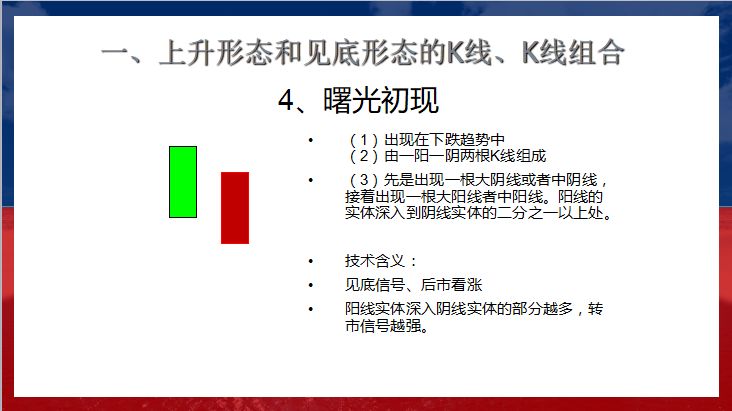 一、上升形态和见底形态的K线、K线组合

4、曙光初现

• （1）出现在下跌趋势中
（2）由一阳一阴两根K线组成

• （3）先是出现一根大阴线或者中阴线，接着出现一根大阳线者中阳线。阳线的实体深入到阴线实体的二分之一以上处。

• 技术含义：

• 见底信号、后市看涨

• 阳线实体深入阴线实体的部分越多，转市信号越强。